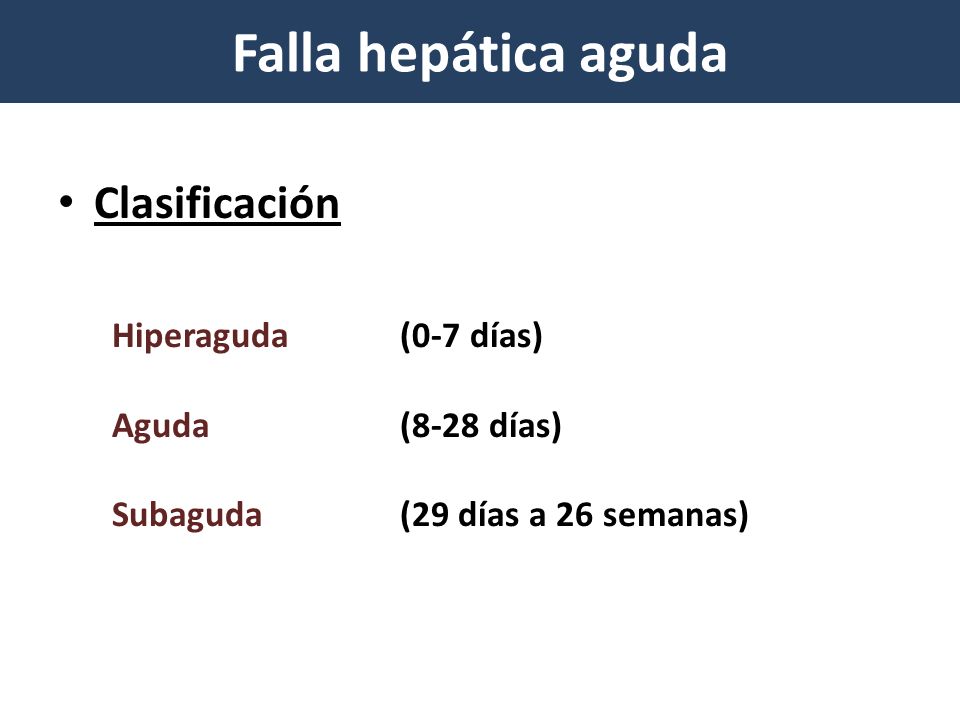 Falla hepática aguda

• Clasificación

Hiperaguda (0-7 días)

Aguda (8-28 días)

Subaguda (29 días a 26 semanas)